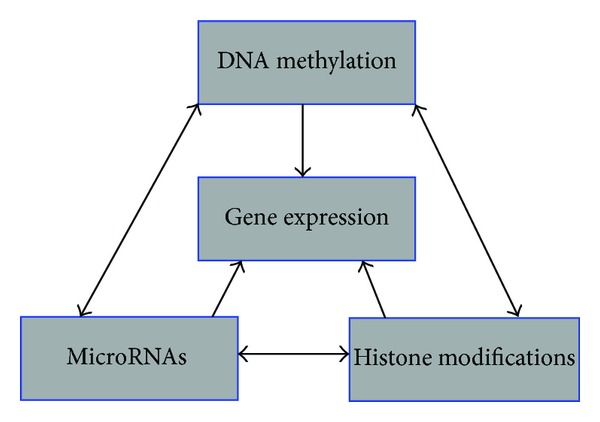 DNA methylation

Gene expression

MicroRNAs

Histone modifications